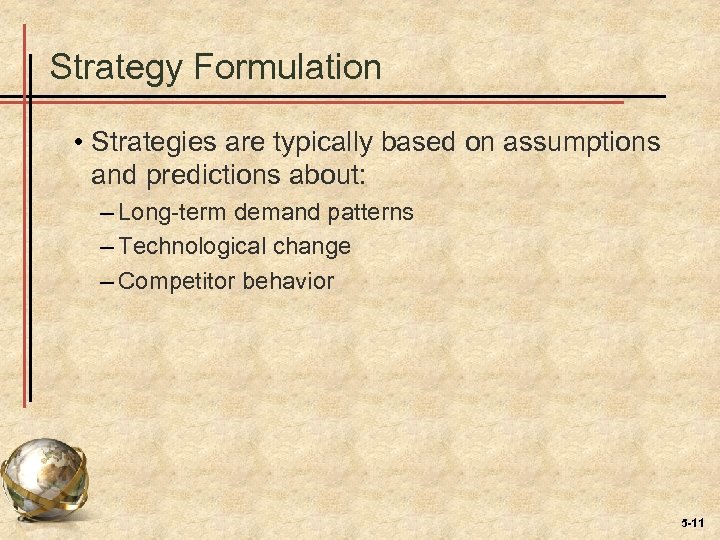 Strategy Formulation

• Strategies are typically based on assumptions and predictions about:

– Long-term demand patterns

– Technological change

– Competitor behavior

5-11